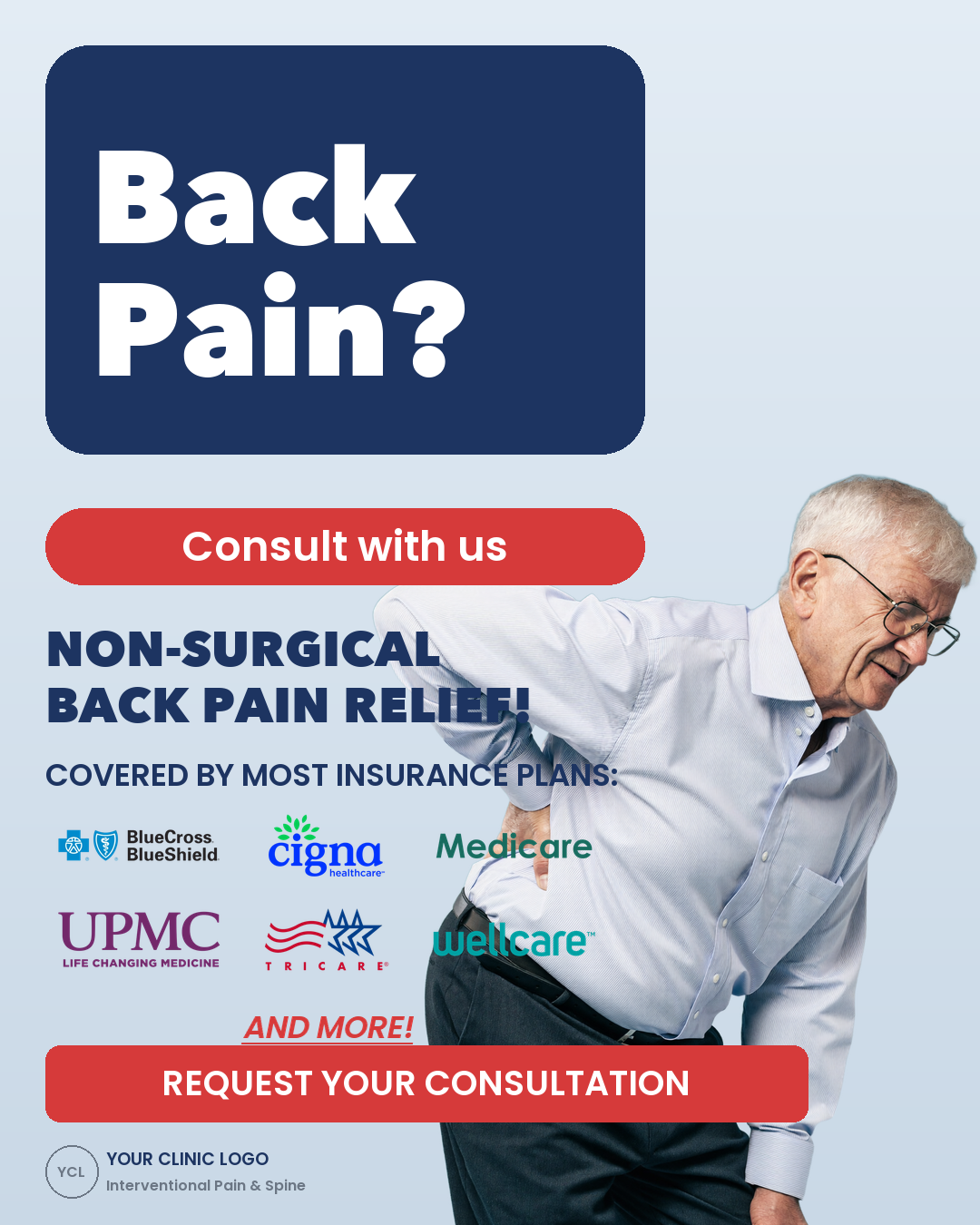 Back Pain?

Consult with us

NON-SURGICAL BACK PAIN RELIEF!

COVERED BY MOST INSURANCE PLANS:

BlueCross BlueShield

cigna healthcare

Medicare

UPMC LIFE CHANGING MEDICINE

TRICARE

wellcare

AND MORE!

REQUEST YOUR CONSULTATION

YCL

YOUR CLINIC LOGO
Interventional Pain & Spine